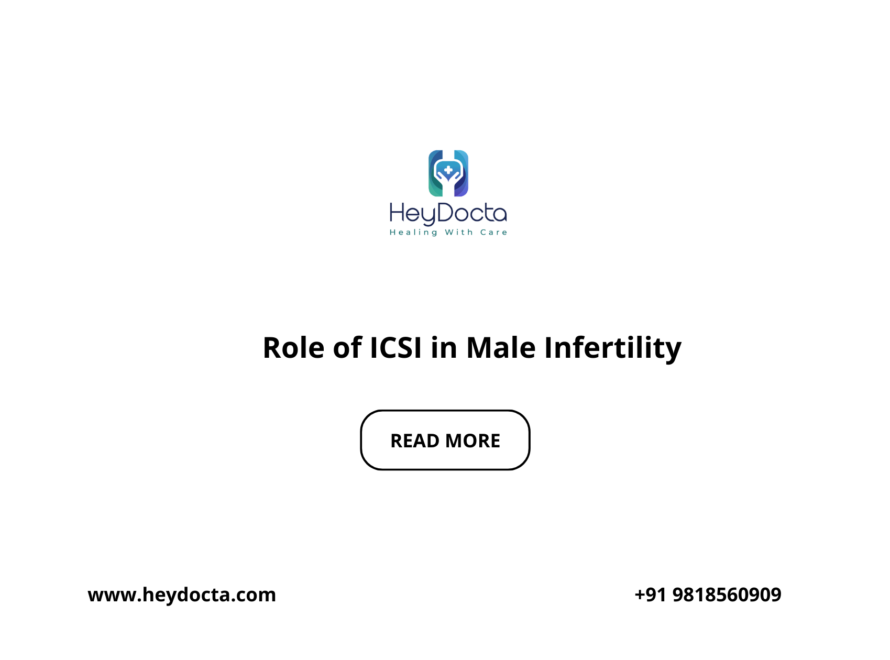 HeyDocta
Healing With Care

Role of ICSI in Male Infertility

READ MORE

www.heydocta.com

+91 9818560909